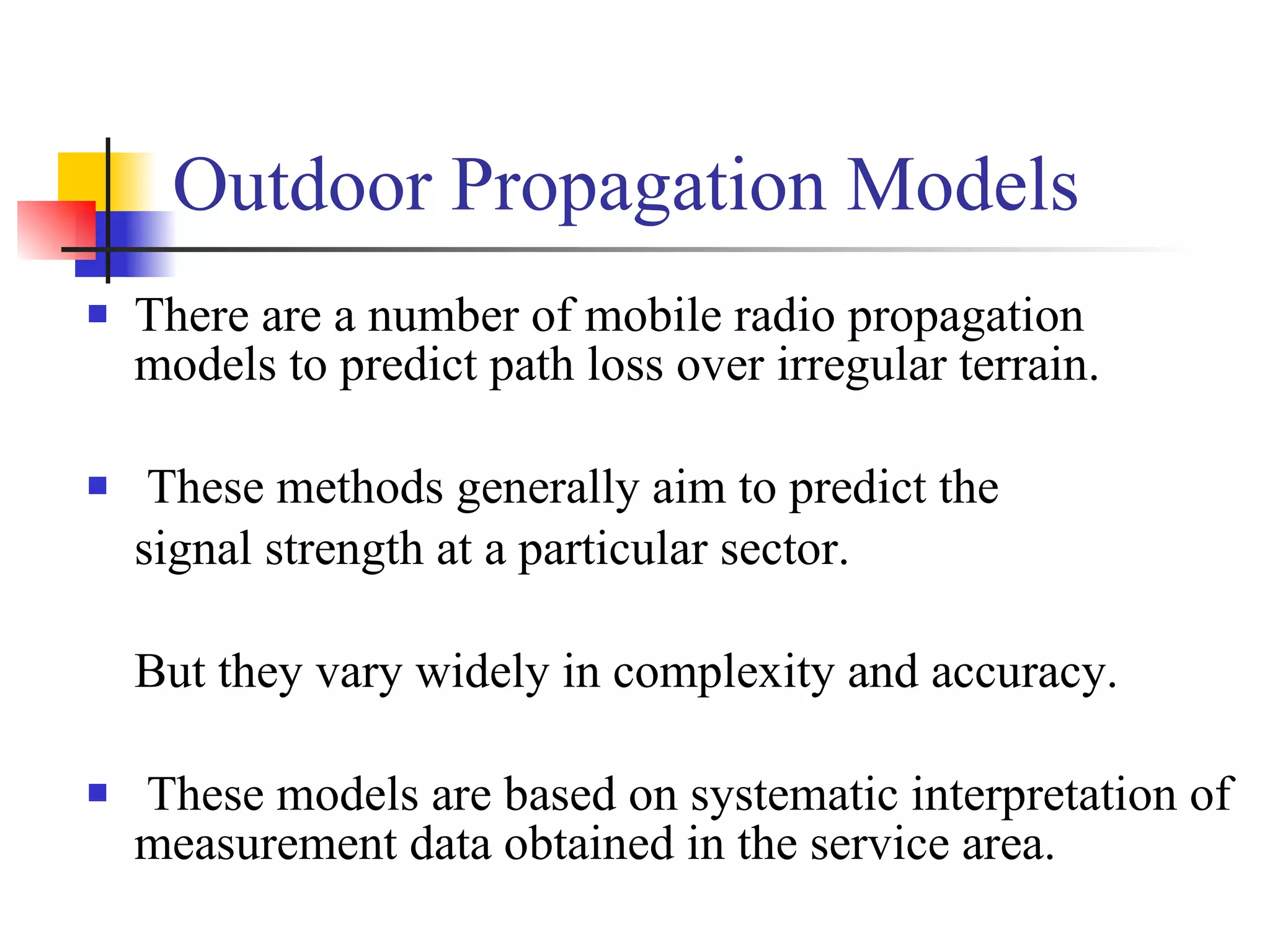 Outdoor Propagation Models

There are a number of mobile radio propagation models to predict path loss over irregular terrain.

These methods generally aim to predict the signal strength at a particular sector.

But they vary widely in complexity and accuracy.

These models are based on systematic interpretation of measurement data obtained in the service area.